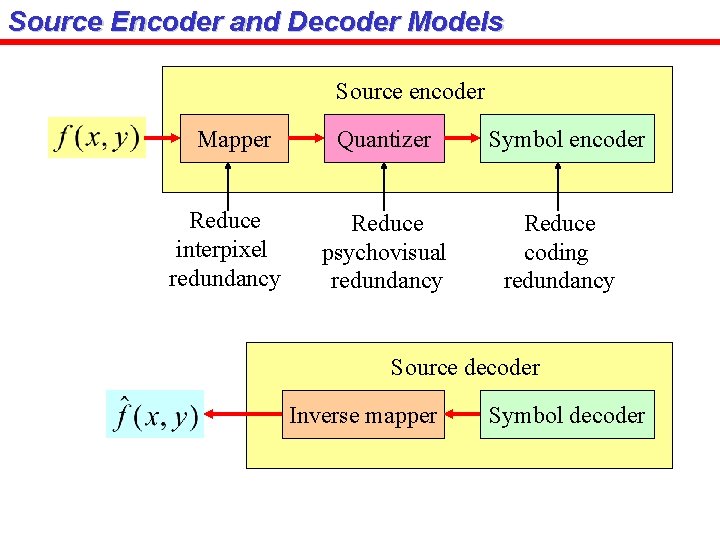 Source Encoder and Decoder Models

Source encoder

$f(x,y)$

Mapper

Quantizer

Symbol encoder

Reduce interpixel redundancy

Reduce psychovisual redundancy

Reduce coding redundancy

Source decoder

$\hat{f}(x,y)$

Inverse mapper

Symbol decoder